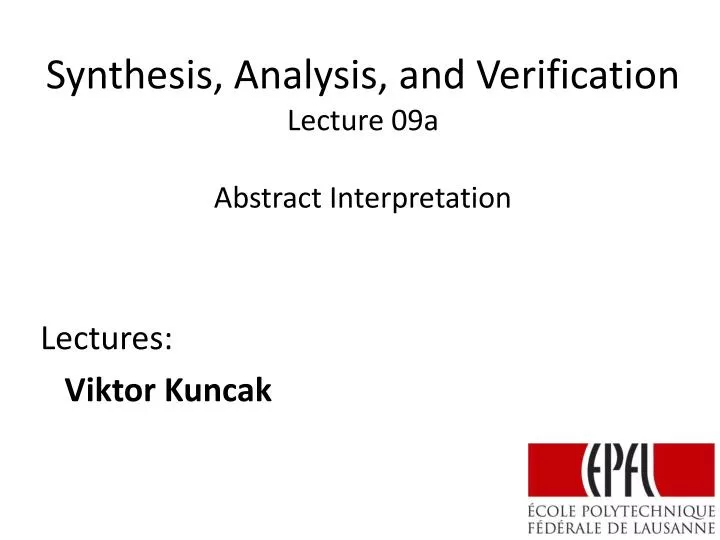 Synthesis, Analysis, and Verification
Lecture 09a

Abstract Interpretation

Lectures:
Viktor Kuncak

EPFL
ÉCOLE POLYTECHNIQUE
FÉDÉRALE DE LAUSANNE